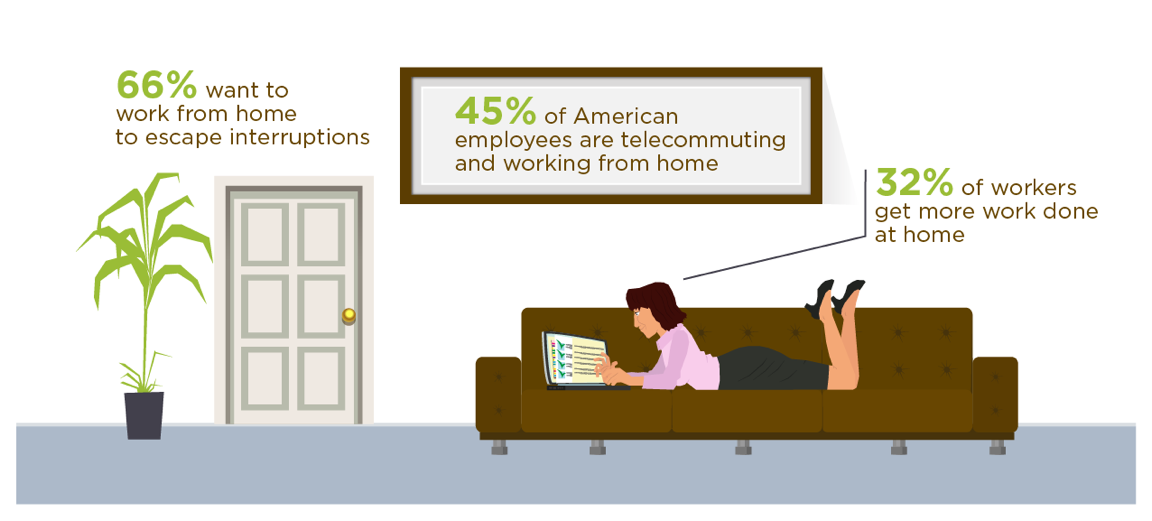 66% want to work from home to escape interruptions

45% of American employees are telecommuting and working from home

32% of workers get more work done at home